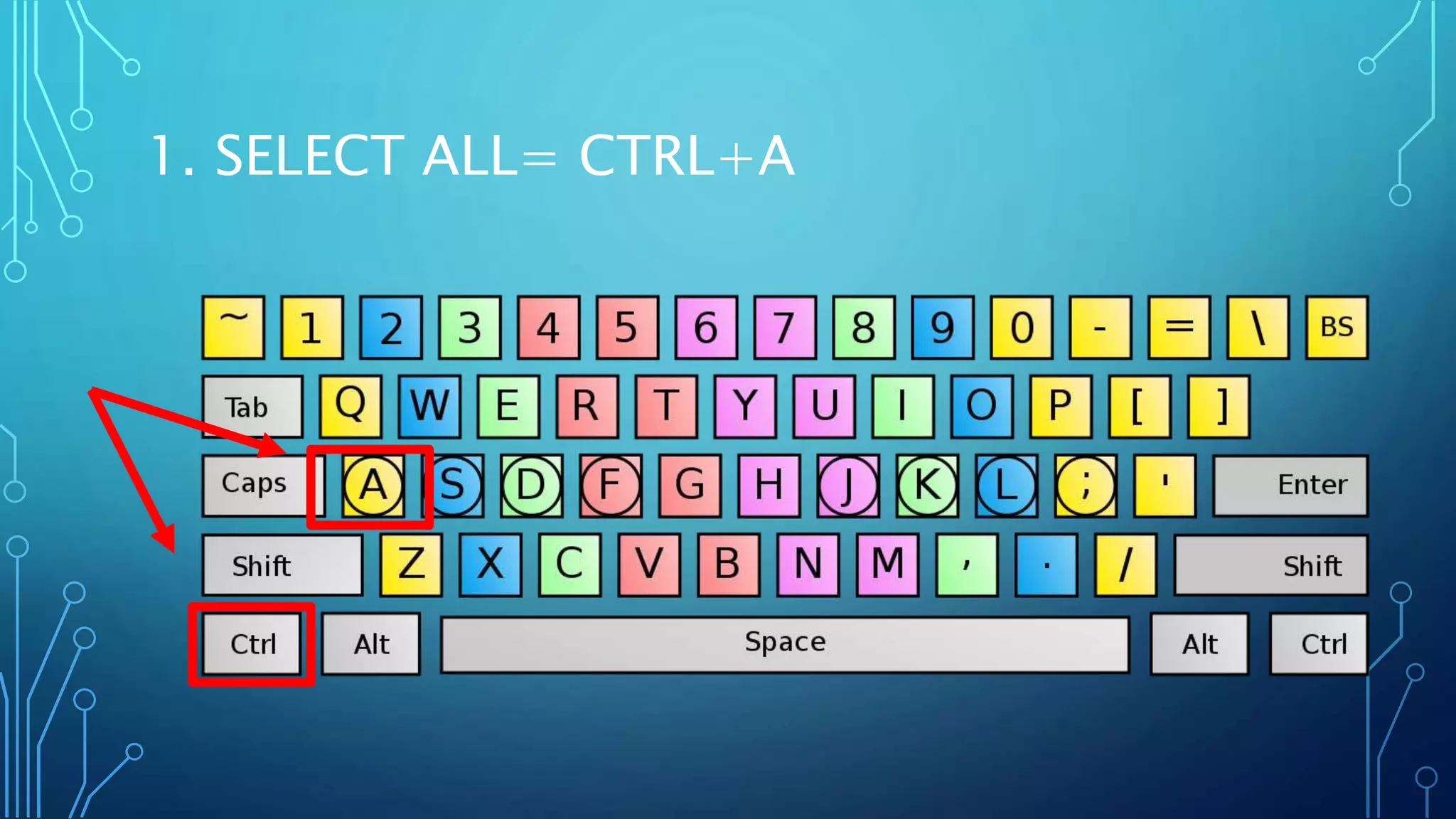 1. SELECT ALL= CTRL+A

~ 1 2 3 4 5 6 7 8 9 0 - = \ BS

Tab Q W E R T Y U I O P [ ]

Caps A S D F G H J K L ; ' Enter

Shift Z X C V B N M , . / Shift

Ctrl Alt Space Alt Ctrl